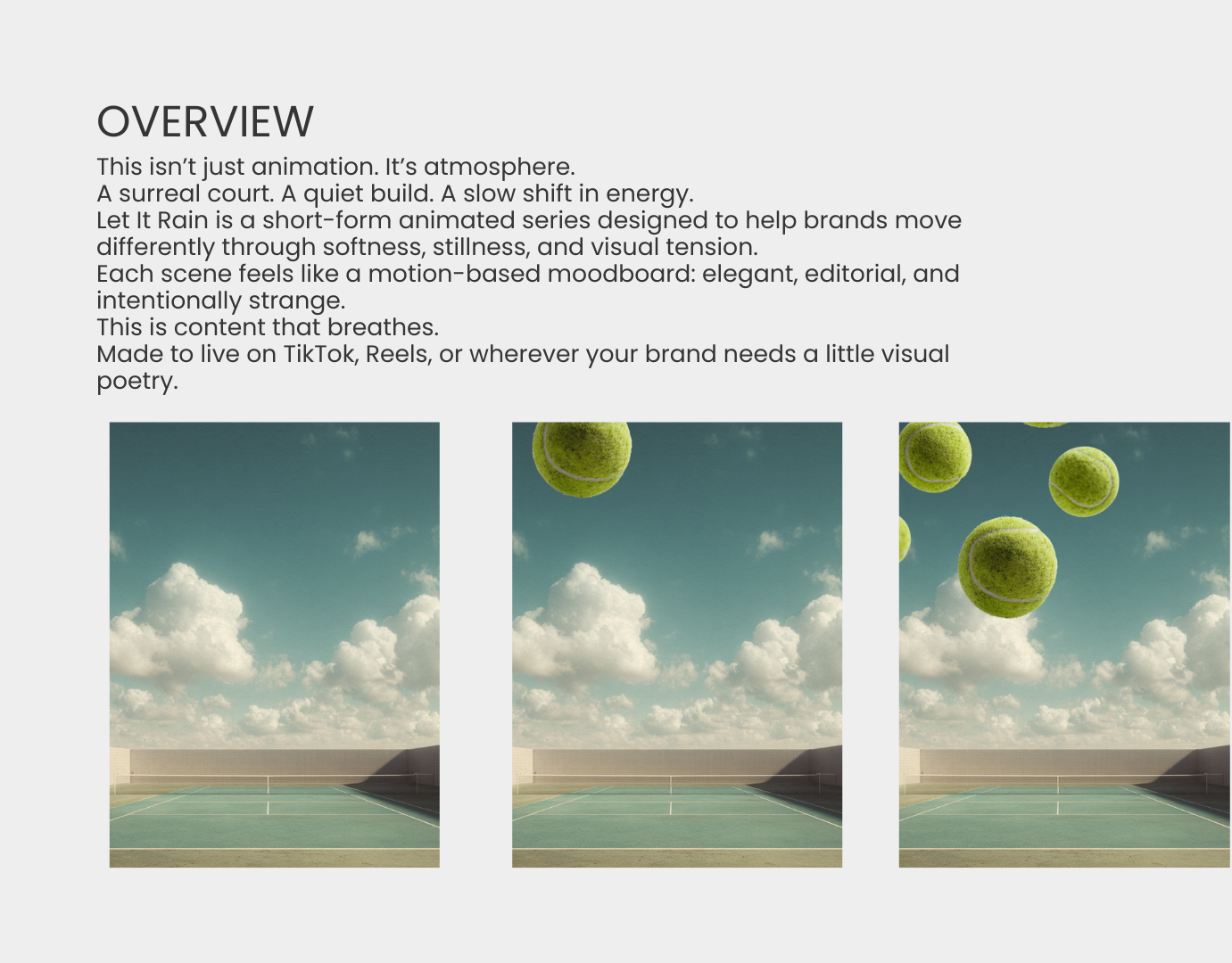 OVERVIEW

This isn’t just animation. It’s atmosphere.
A surreal court. A quiet build. A slow shift in energy.
Let It Rain is a short-form animated series designed to help brands move differently through softness, stillness, and visual tension.
Each scene feels like a motion-based moodboard: elegant, editorial, and intentionally strange.
This is content that breathes.
Made to live on TikTok, Reels, or wherever your brand needs a little visual poetry.